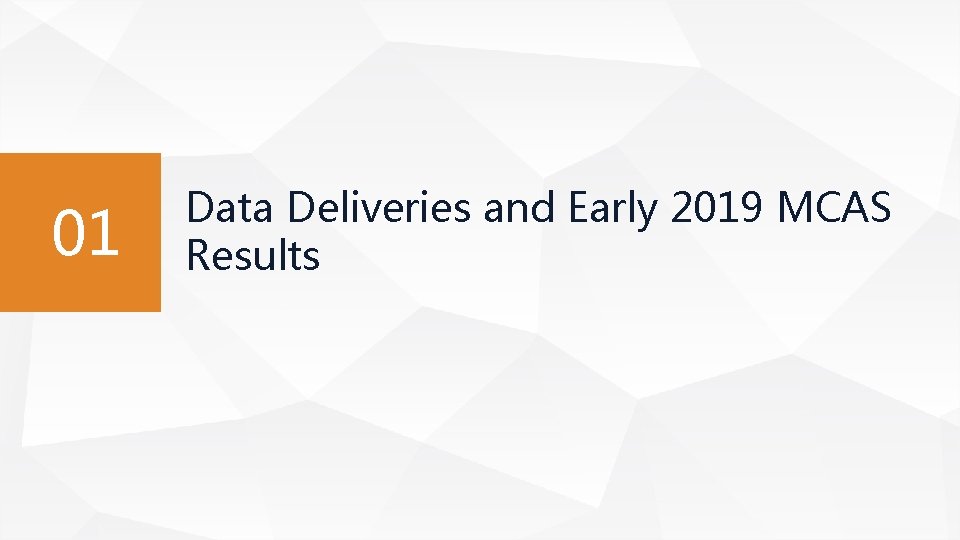 01

Data Deliveries and Early 2019 MCAS Results